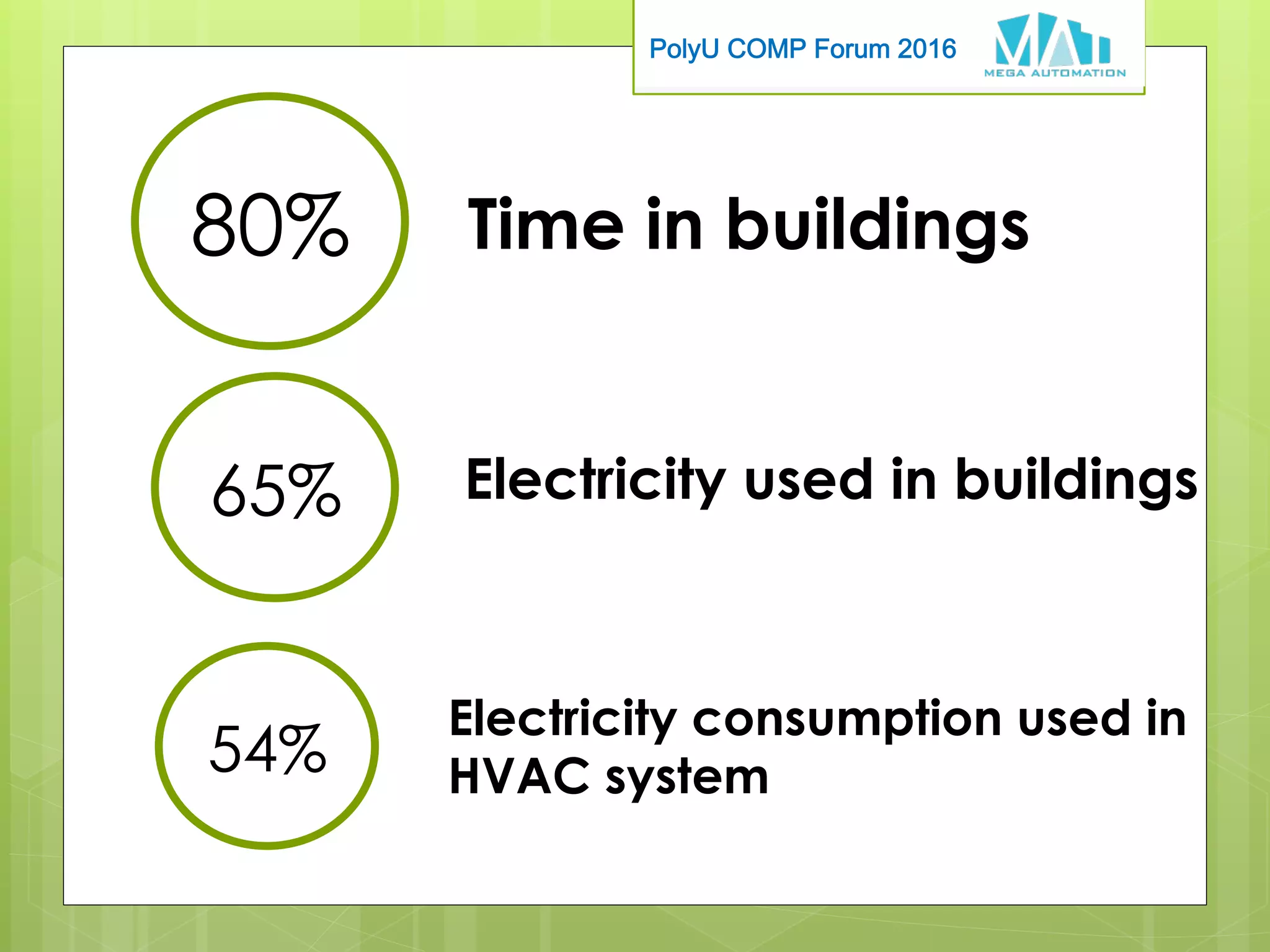 PolyU COMP Forum 2016

MEGA AUTOMATION

80%

Time in buildings

65%

Electricity used in buildings

54%

Electricity consumption used in HVAC system